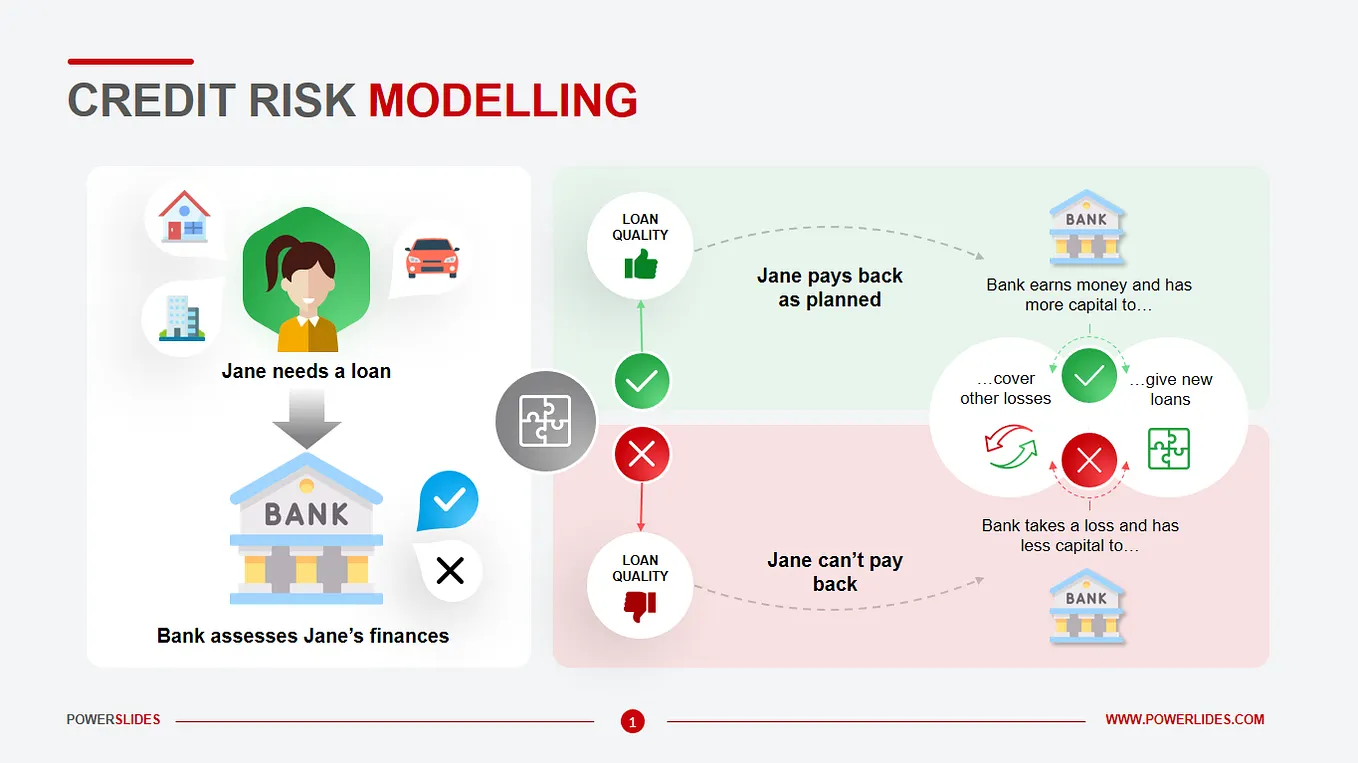 CREDIT RISK MODELLING

Jane needs a loan

BANK

Bank assesses Jane's finances

LOAN QUALITY

Jane pays back as planned

BANK

Bank earns money and has more capital to…

…cover other losses

…give new loans

Bank takes a loss and has less capital to…

LOAN QUALITY

Jane can't pay back

BANK

POWERSLIDES

1

WWW.POWERLIDES.COM